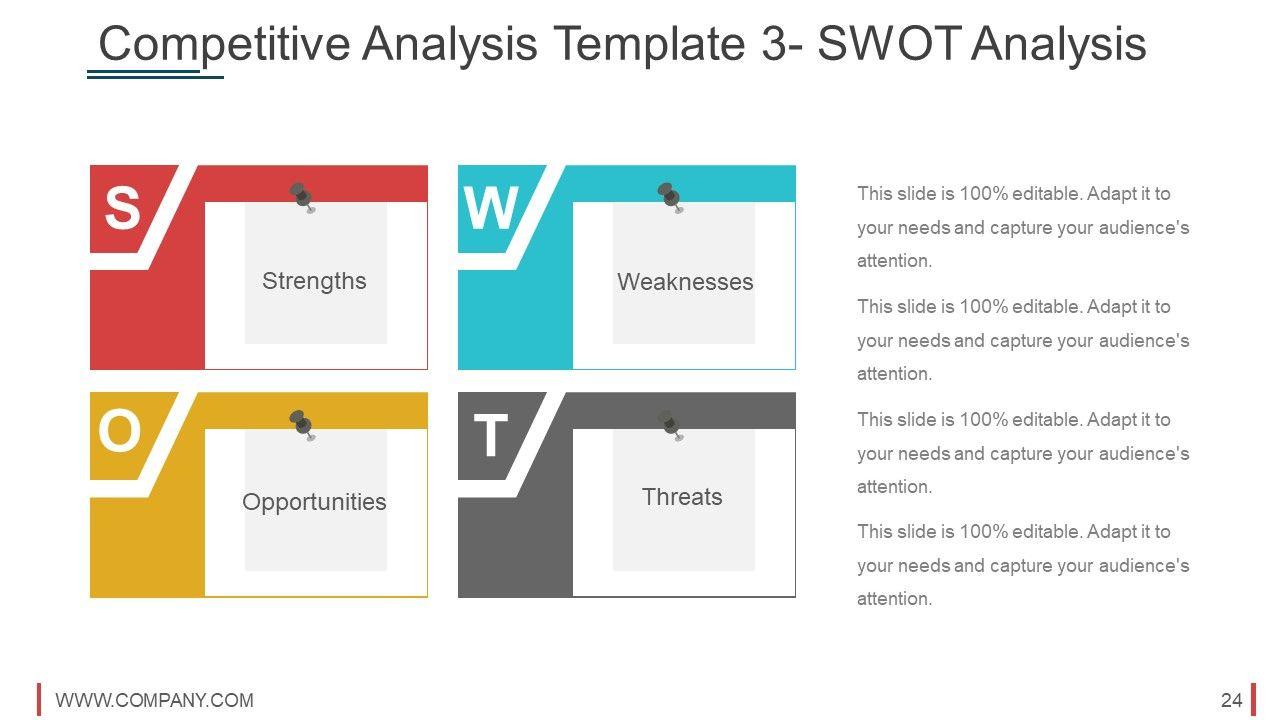 Competitive Analysis Template 3- SWOT Analysis

S

Strengths

W

Weaknesses

O

Opportunities

T

Threats

This slide is 100% editable. Adapt it to your needs and capture your audience's attention.

This slide is 100% editable. Adapt it to your needs and capture your audience's attention.

This slide is 100% editable. Adapt it to your needs and capture your audience's attention.

This slide is 100% editable. Adapt it to your needs and capture your audience's attention.

WWW.COMPANY.COM

24